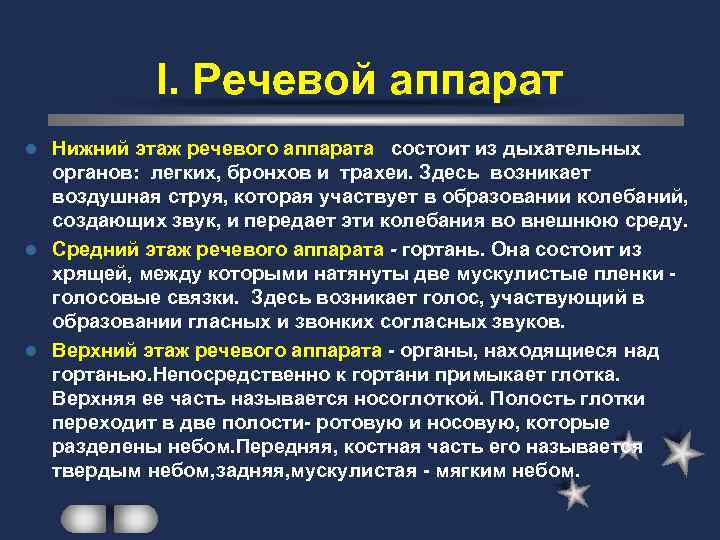 I. Речевой аппарат

Нижний этаж речевого аппарата состоит из дыхательных органов: легких, бронхов и трахеи. Здесь возникает воздушная струя, которая участвует в образовании колебаний, создающих звук, и передает эти колебания во внешнюю среду.

Средний этаж речевого аппарата - гортань. Она состоит из хрящей, между которыми натянуты две мускулистые пленки - голосовые связки. Здесь возникает голос, участвующий в образовании гласных и звонких согласных звуков.

Верхний этаж речевого аппарата - органы, находящиеся над гортанью.Непосредственно к гортани примыкает глотка. Верхняя ее часть называется носоглоткой. Полость глотки переходит в две полости- ротовую и носовую, которые разделены небом.Передняя, костная часть его называется твердым небом,задняя,мускулистая - мягким небом.